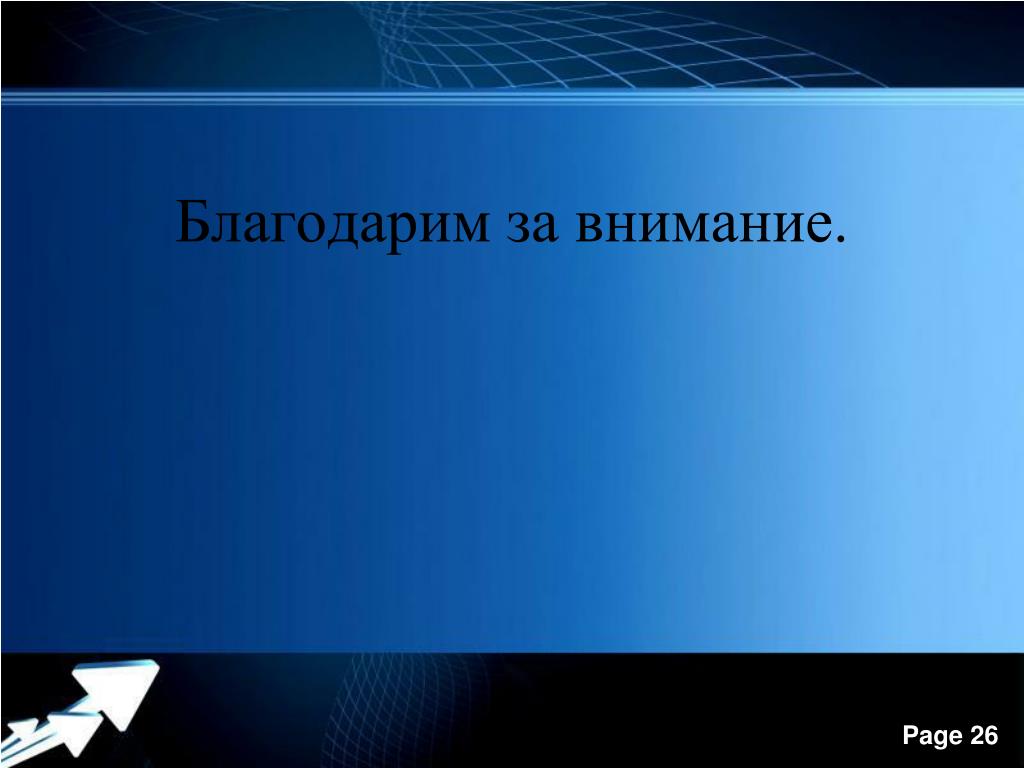 Благодарим за внимание.

Page 26